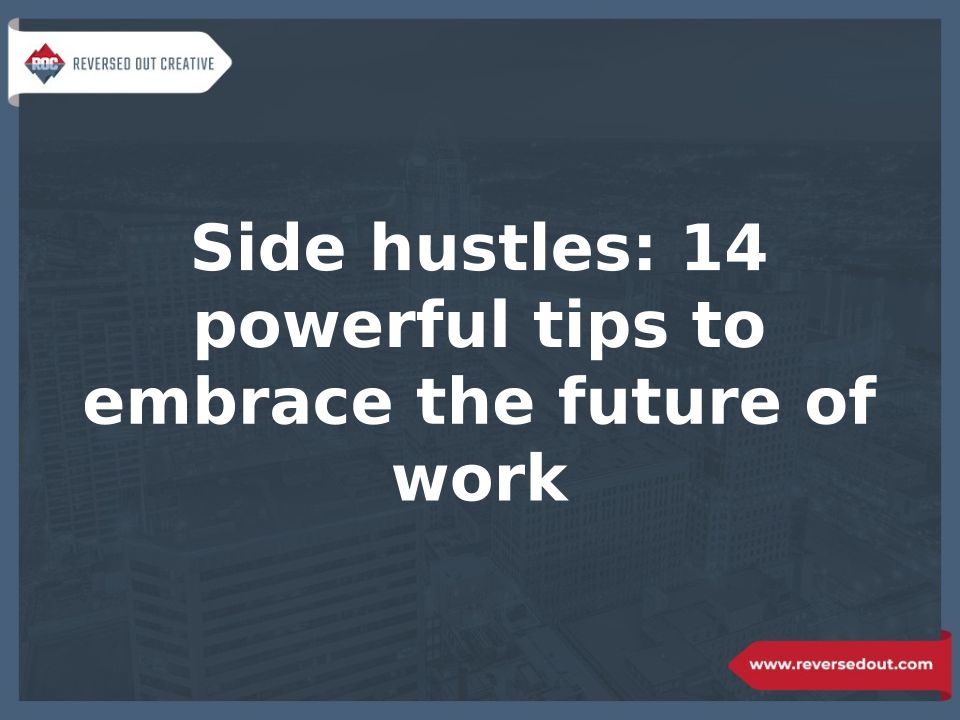 ROC REVERSED OUT CREATIVE

Side hustles: 14 powerful tips to embrace the future of work

www.reversedout.com